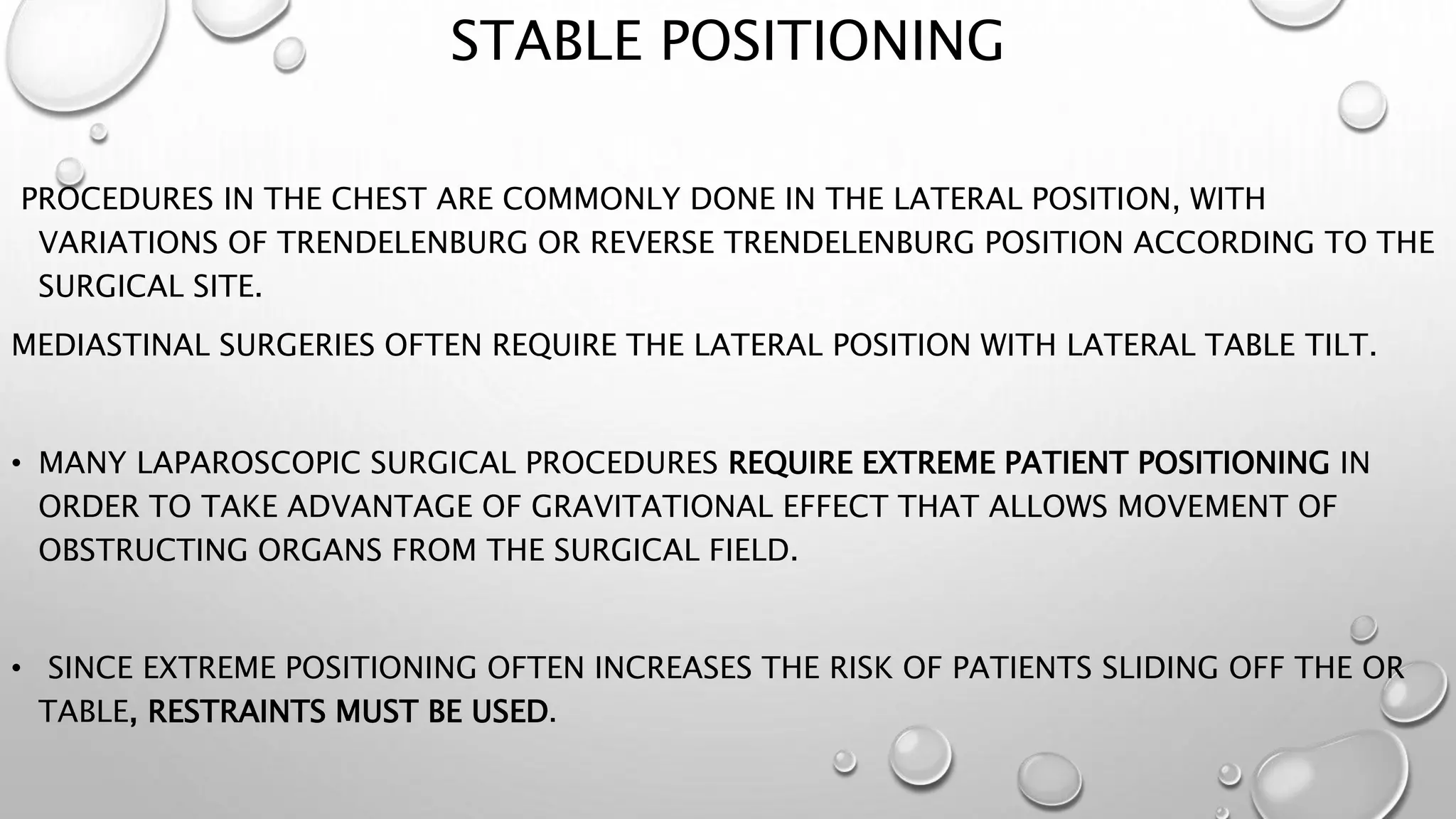 STABLE POSITIONING

PROCEDURES IN THE CHEST ARE COMMONLY DONE IN THE LATERAL POSITION, WITH VARIATIONS OF TRENDELENBURG OR REVERSE TRENDELENBURG POSITION ACCORDING TO THE SURGICAL SITE.

MEDIASTINAL SURGERIES OFTEN REQUIRE THE LATERAL POSITION WITH LATERAL TABLE TILT.

• MANY LAPAROSCOPIC SURGICAL PROCEDURES REQUIRE EXTREME PATIENT POSITIONING IN ORDER TO TAKE ADVANTAGE OF GRAVITATIONAL EFFECT THAT ALLOWS MOVEMENT OF OBSTRUCTING ORGANS FROM THE SURGICAL FIELD.

• SINCE EXTREME POSITIONING OFTEN INCREASES THE RISK OF PATIENTS SLIDING OFF THE OR TABLE, RESTRAINTS MUST BE USED.